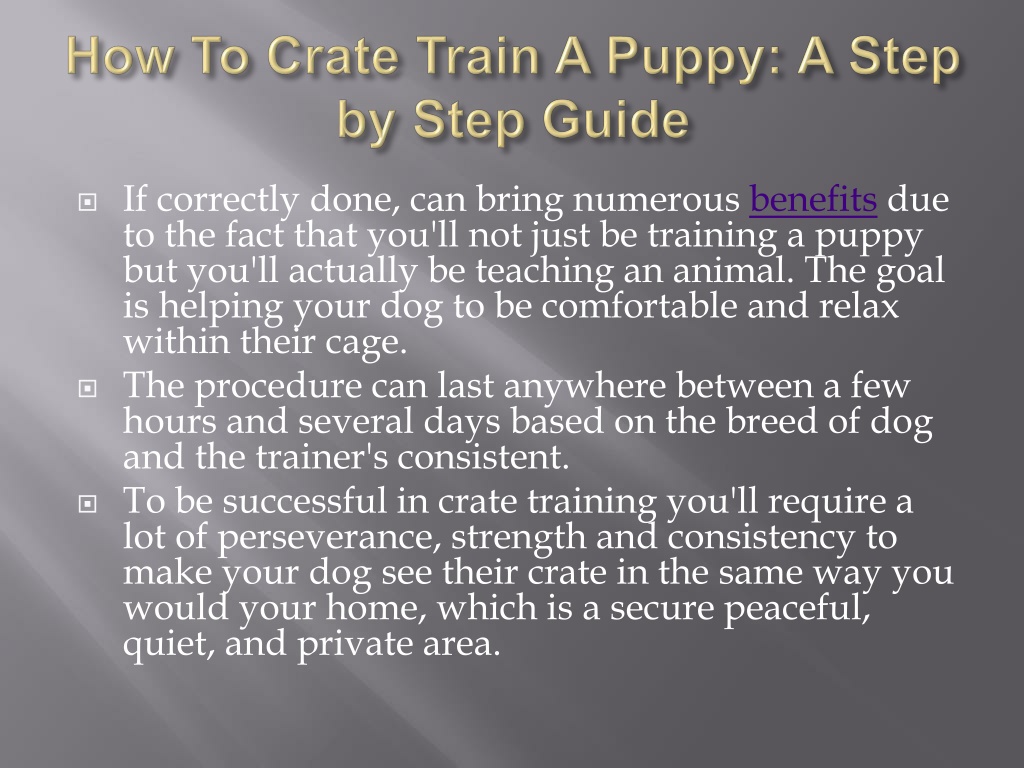 How To Crate Train A Puppy: A Step by Step Guide

If correctly done, can bring numerous benefits due to the fact that you'll not just be training a puppy but you'll actually be teaching an animal. The goal is helping your dog to be comfortable and relax within their cage.

The procedure can last anywhere between a few hours and several days based on the breed of dog and the trainer's consistent.

To be successful in crate training you'll require a lot of perseverance, strength and consistency to make your dog see their crate in the same way you would your home, which is a secure peaceful, quiet, and private area.